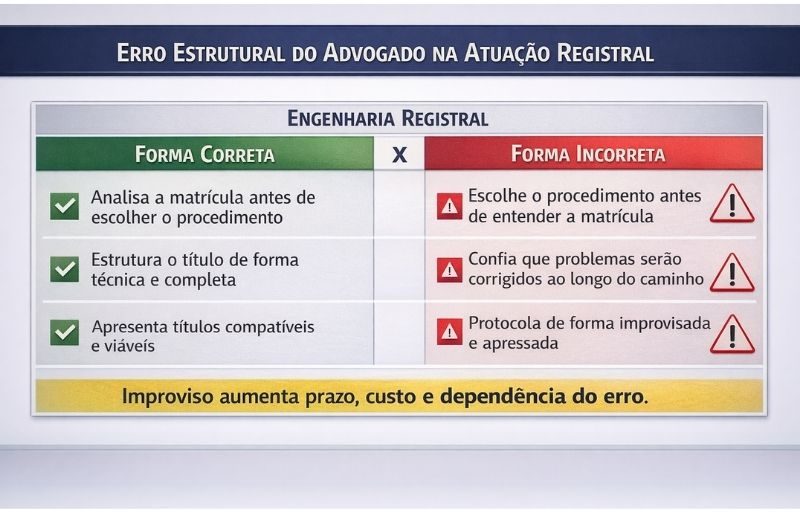 ERRO ESTRUTURAL DO ADVOGADO NA ATUAÇÃO REGISTRAL

ENGENHARIA REGISTRAL

| FORMA CORRETA | X | FORMA INCORRETA |
|---|---|---|
| Analisa a matrícula antes de escolher o procedimento | | Escolhe o procedimento antes de entender a matrícula |
| Estrutura o título de forma técnica e completa | | Confia que problemas serão corrigidos ao longo do caminho |
| Apresenta títulos compatíveis e viáveis | | Protocola de forma improvisada e apressada |

Improviso aumenta prazo, custo e dependência do erro.